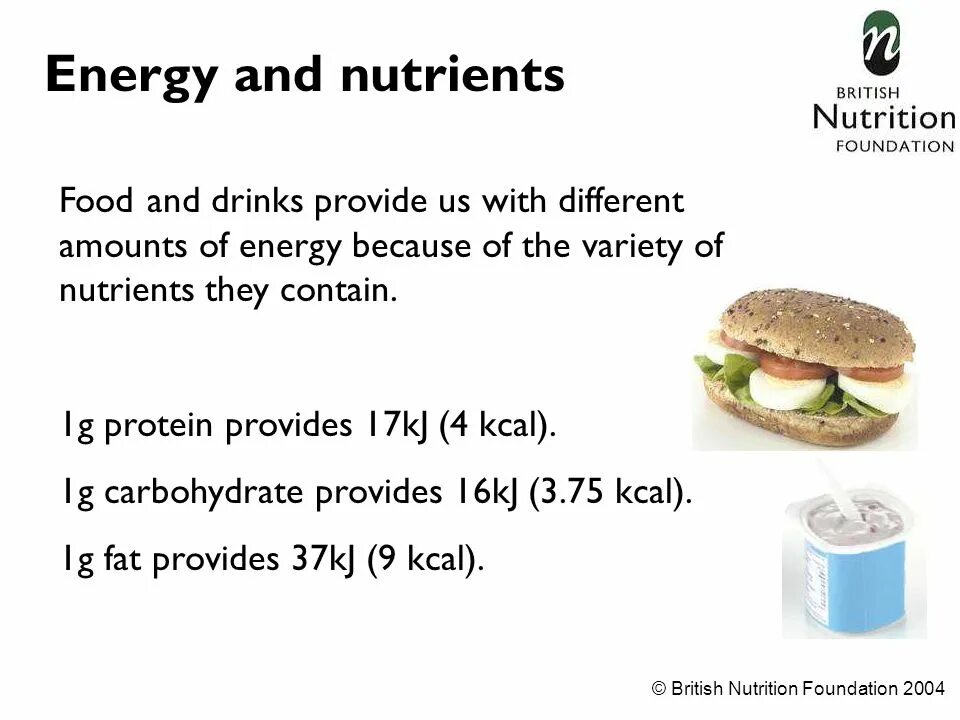 Energy and nutrients

n
BRITISH
Nutrition
FOUNDATION

Food and drinks provide us with different amounts of energy because of the variety of nutrients they contain.

1g protein provides 17kJ (4 kcal).

1g carbohydrate provides 16kJ (3.75 kcal).

1g fat provides 37kJ (9 kcal).

© British Nutrition Foundation 2004